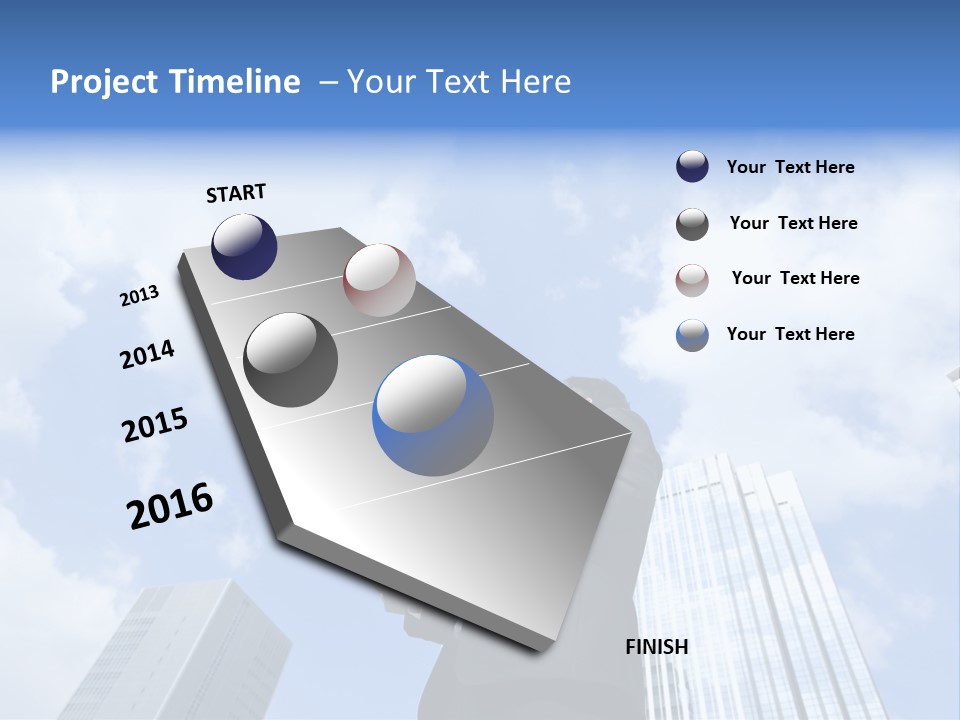 Project Timeline – Your Text Here

START

2013

2014

2015

2016

FINISH

Your Text Here

Your Text Here

Your Text Here

Your Text Here